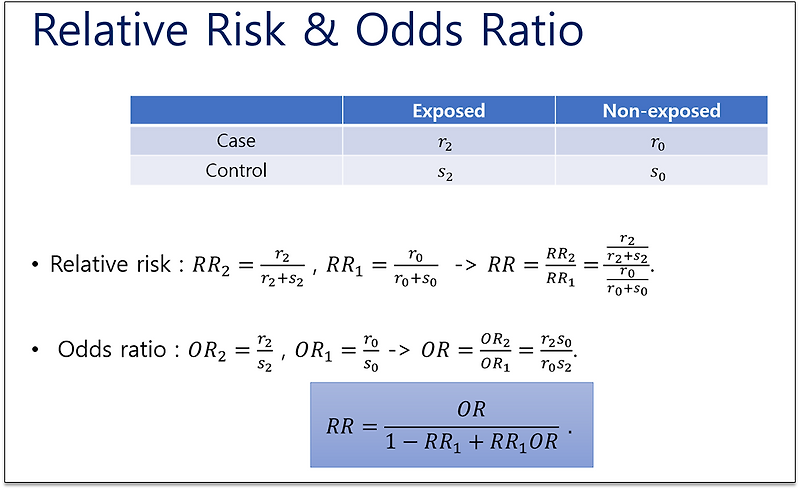 Relative Risk & Odds Ratio

| | Exposed | Non-exposed |
|---|---|---|
| Case | $r_2$ | $r_0$ |
| Control | $s_2$ | $s_0$ |

• Relative risk : $RR_2 = \frac{r_2}{r_2+s_2}$ , $RR_1 = \frac{r_0}{r_0+s_0}$ -> $RR = \frac{RR_2}{RR_1} = \frac{\frac{r_2}{r_2+s_2}}{\frac{r_0}{r_0+s_0}}$.

• Odds ratio : $OR_2 = \frac{r_2}{s_2}$ , $OR_1 = \frac{r_0}{s_0}$ -> $OR = \frac{OR_2}{OR_1} = \frac{r_2 s_0}{r_0 s_2}$.

$RR = \frac{OR}{1 - RR_1 + RR_1 OR}$ .